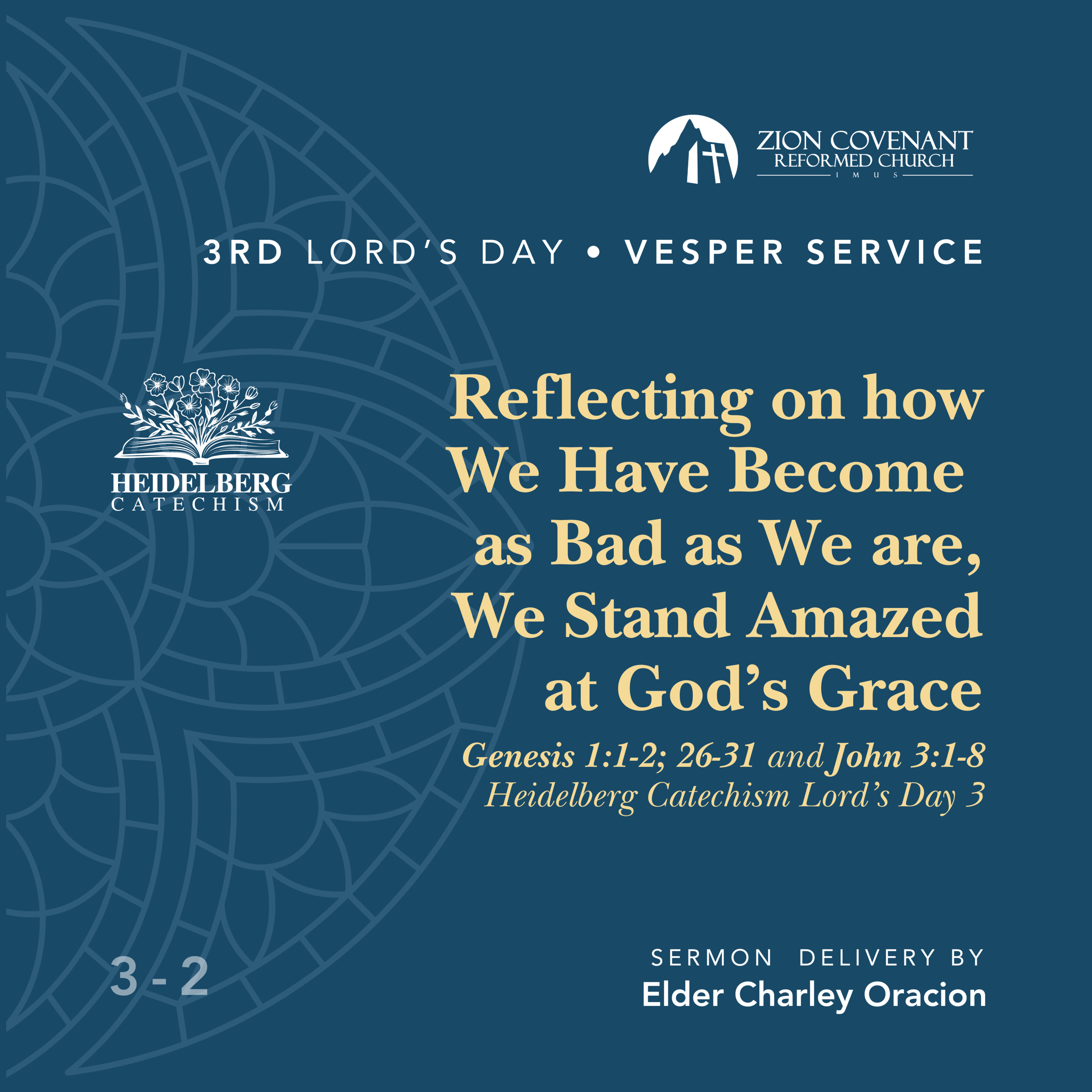 ZION COVENANT
REFORMED CHURCH
IMUS

3RD LORD'S DAY • VESPER SERVICE

HEIDELBERG
CATECHISM

Reflecting on how We Have Become as Bad as We are, We Stand Amazed at God's Grace

Genesis 1:1-2; 26-31 and John 3:1-8
Heidelberg Catechism Lord's Day 3

3 - 2

SERMON DELIVERY BY
Elder Charley Oracion